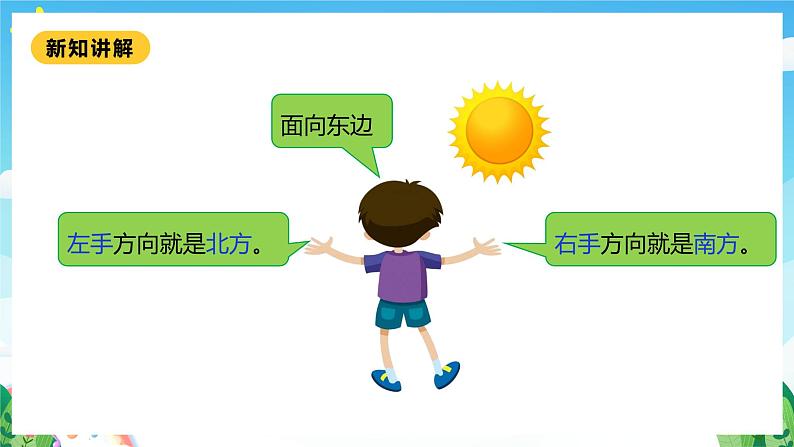 新知讲解

面向东边

左手方向就是北方。

右手方向就是南方。